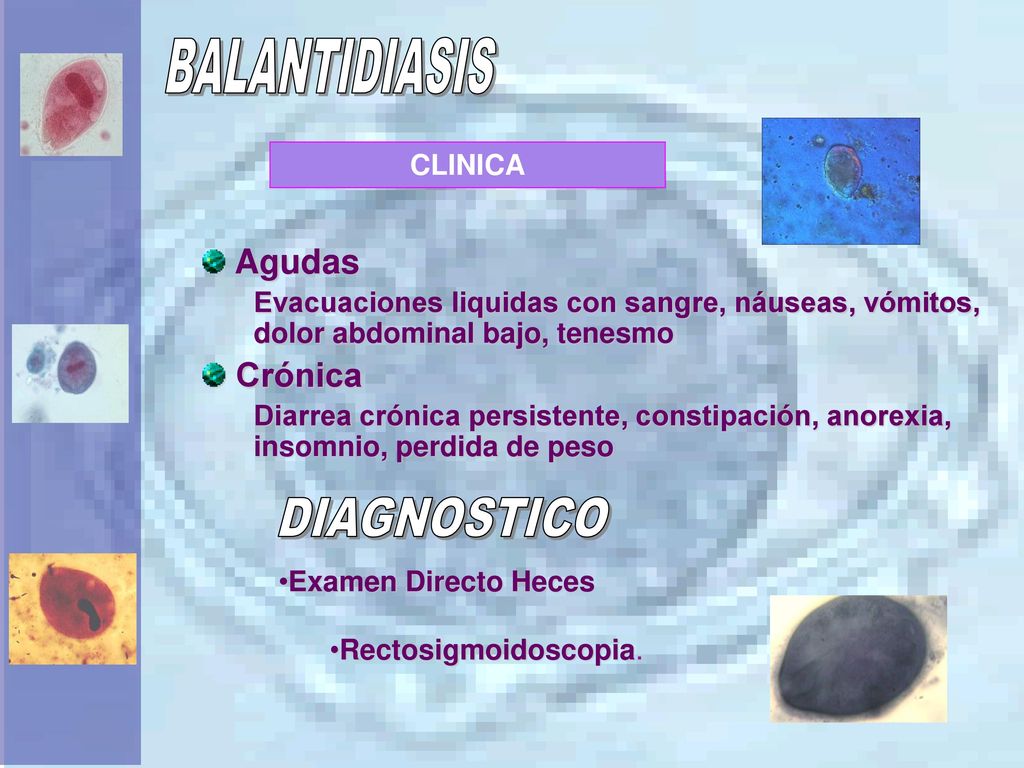 BALANTIDIASIS

CLINICA

Agudas

Evacuaciones liquidas con sangre, náuseas, vómitos, dolor abdominal bajo, tenesmo

Crónica

Diarrea crónica persistente, constipación, anorexia, insomnio, perdida de peso

DIAGNOSTICO

•Examen Directo Heces

•Rectosigmoidoscopia.